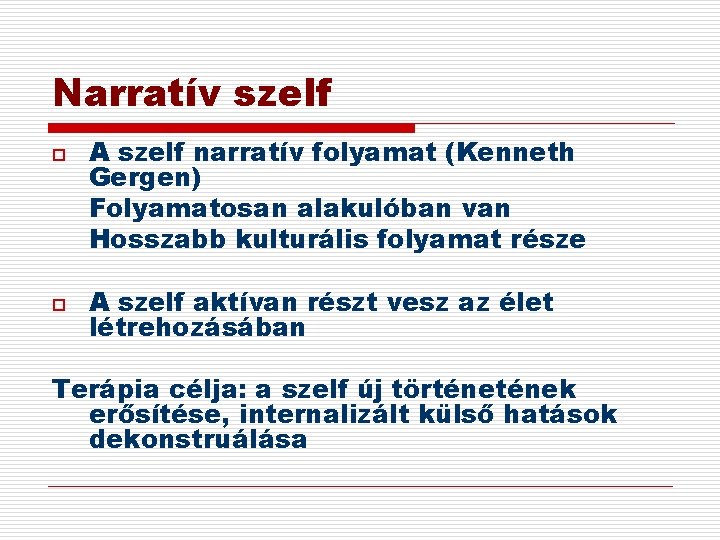 Narratív szelf

A szelf narratív folyamat (Kenneth Gergen)
Folyamatosan alakulóban van
Hosszabb kulturális folyamat része

A szelf aktívan részt vesz az élet létrehozásában

Terápia célja: a szelf új történetének erősítése, internalizált külső hatások dekonstruálása